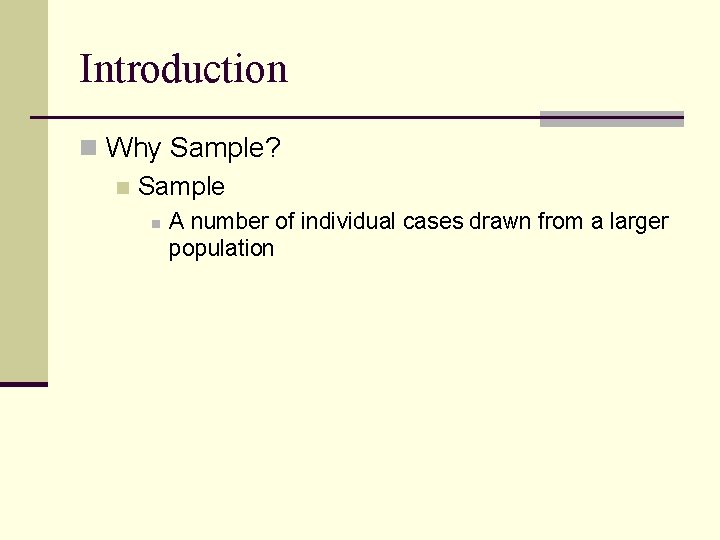 Introduction

Why Sample?

Sample

A number of individual cases drawn from a larger population